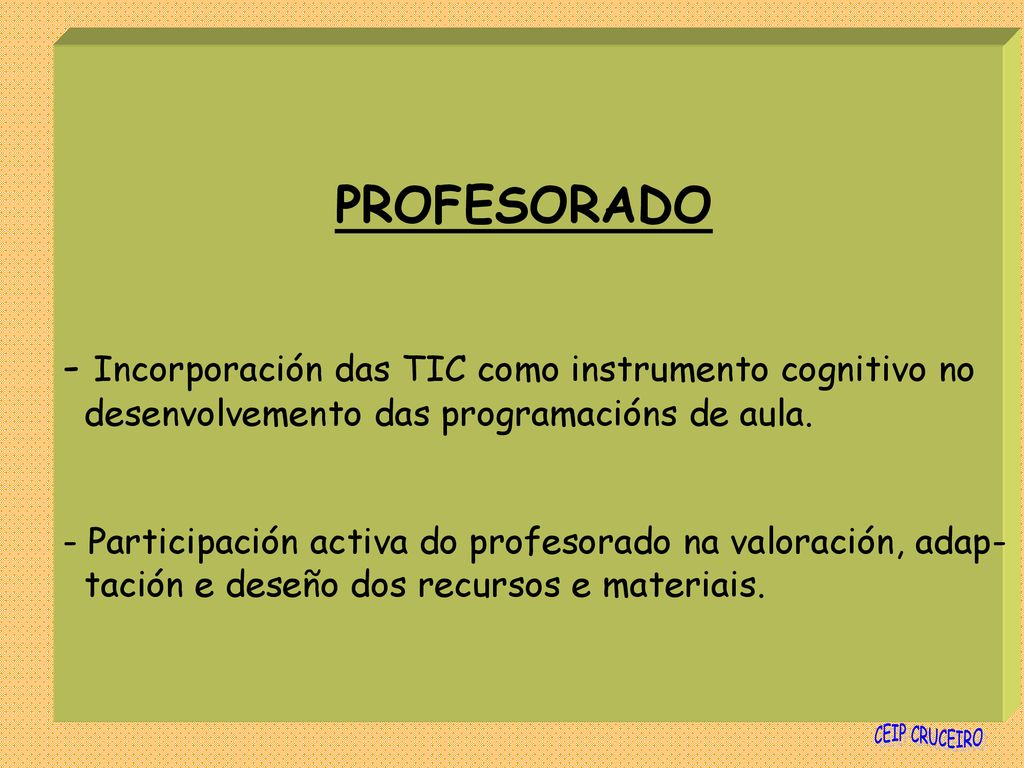 PROFESORADO

- Incorporación das TIC como instrumento cognitivo no desenvolvemento das programacións de aula.

- Participación activa do profesorado na valoración, adaptación e deseño dos recursos e materiais.

CEIP CRUCEIRO